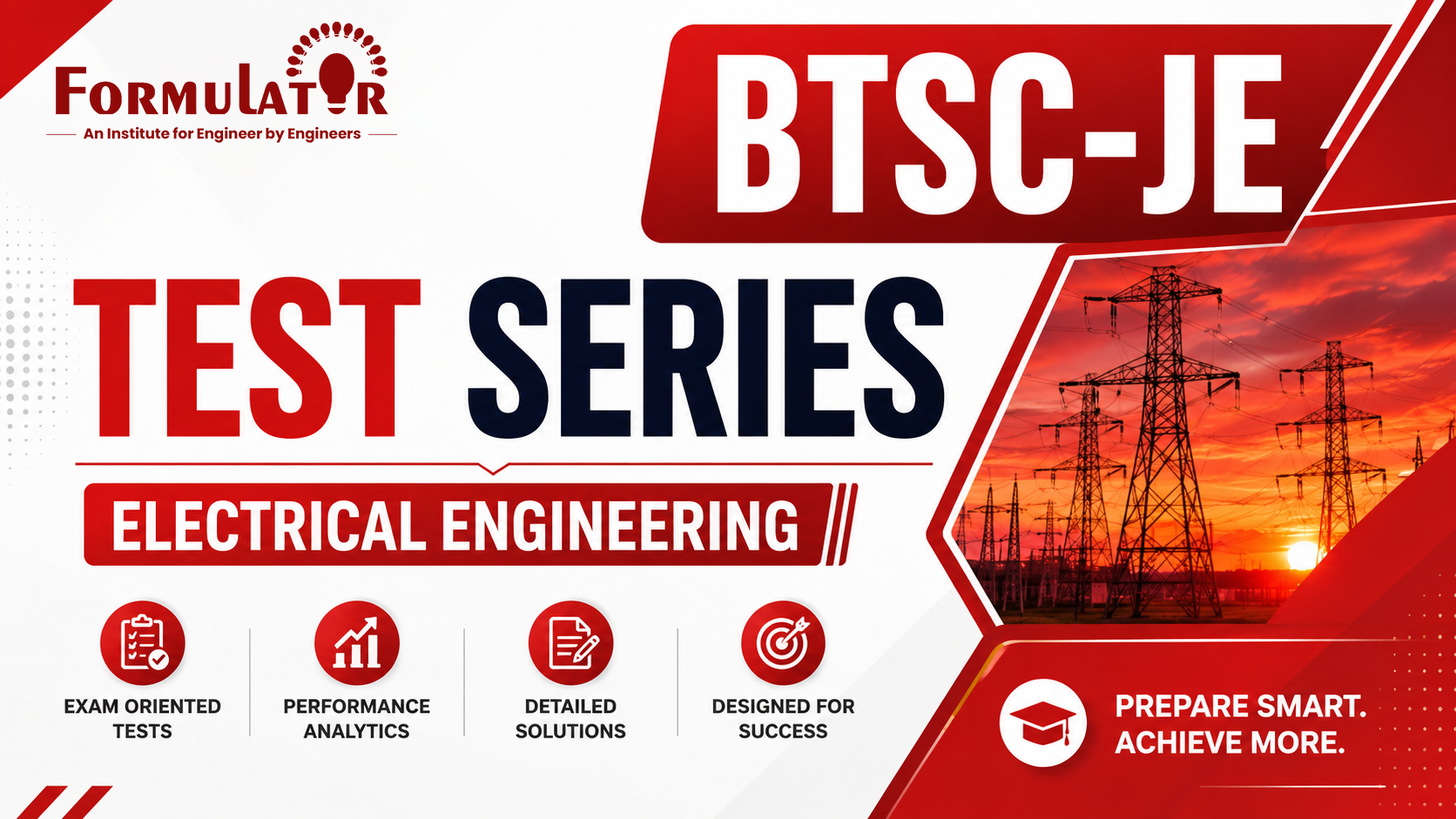 FORMULATOR
An Institute for Engineer by Engineers

BTSC-JE

TEST SERIES

ELECTRICAL ENGINEERING

EXAM ORIENTED TESTS

PERFORMANCE ANALYTICS

DETAILED SOLUTIONS

DESIGNED FOR SUCCESS

PREPARE SMART. ACHIEVE MORE.